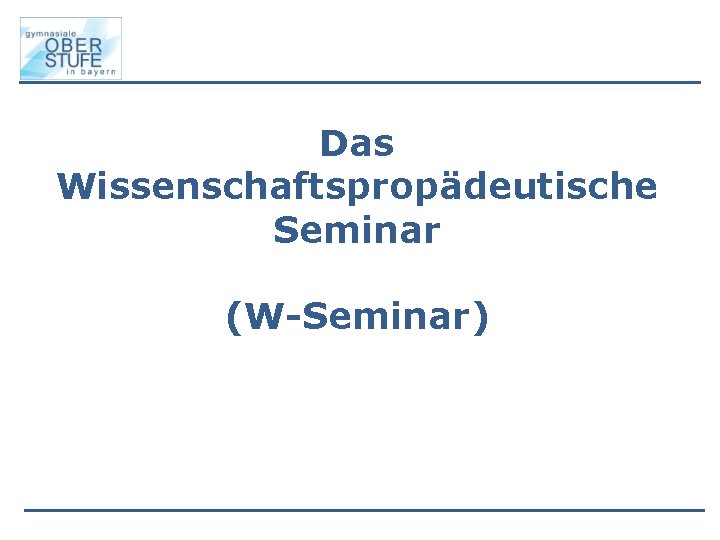 gymnasiale
OBER
STUFE
in bayern

Das Wissenschaftspropädeutische Seminar

(W-Seminar)